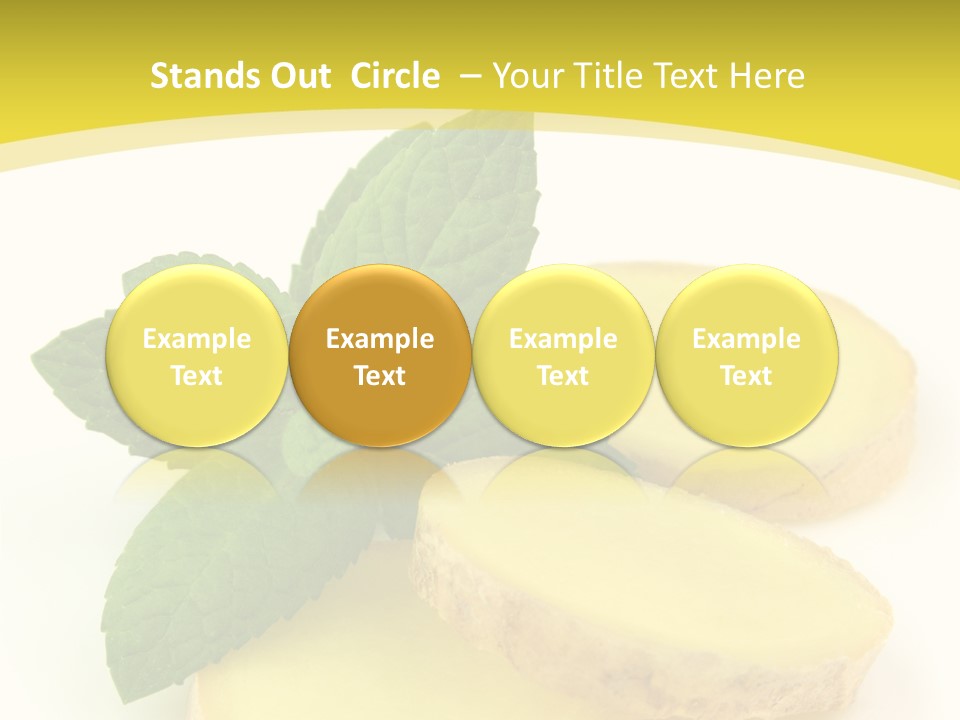 Stands Out Circle – Your Title Text Here

Example Text

Example Text

Example Text

Example Text